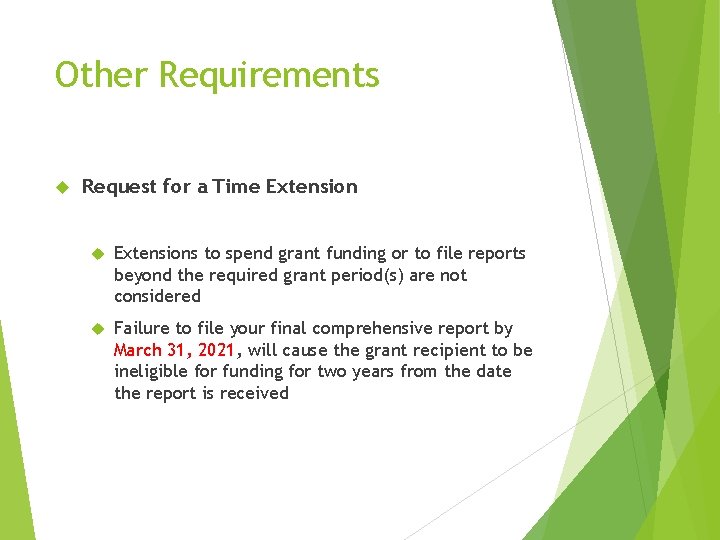 Other Requirements

Request for a Time Extension

Extensions to spend grant funding or to file reports beyond the required grant period(s) are not considered

Failure to file your final comprehensive report by March 31, 2021, will cause the grant recipient to be ineligible for funding for two years from the date the report is received